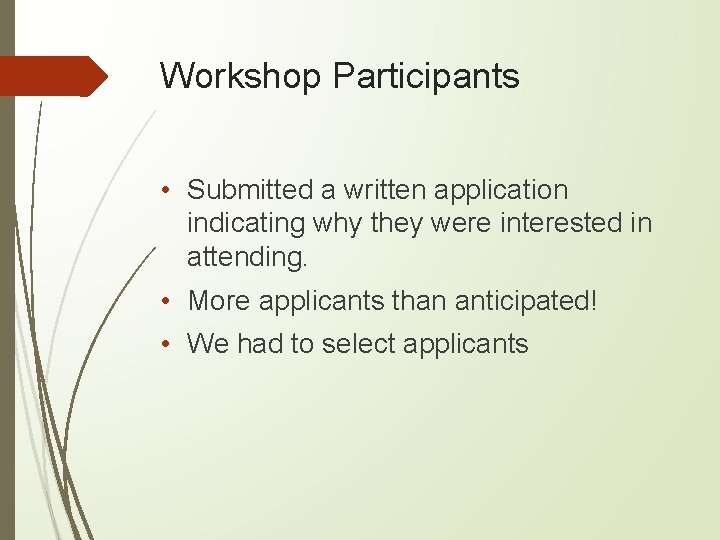 Workshop Participants

• Submitted a written application indicating why they were interested in attending.
• More applicants than anticipated!
• We had to select applicants